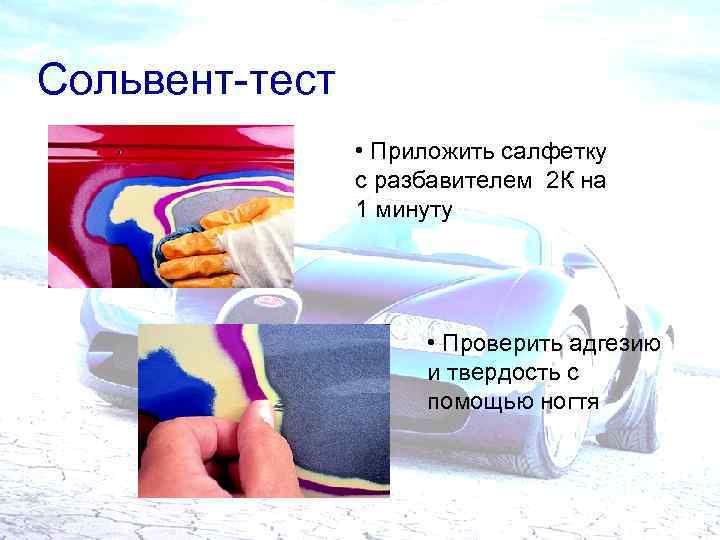 Сольвент-тест

• Приложить салфетку с разбавителем 2К на 1 минуту

• Проверить адгезию и твердость с помощью ногтя